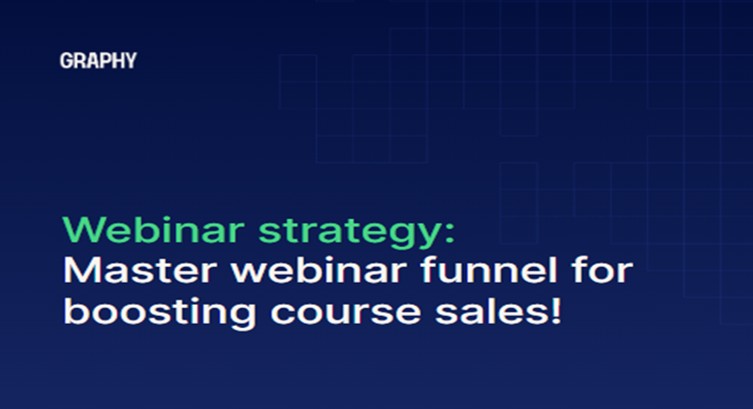 GRAPHY

Webinar strategy:
Master webinar funnel for boosting course sales!